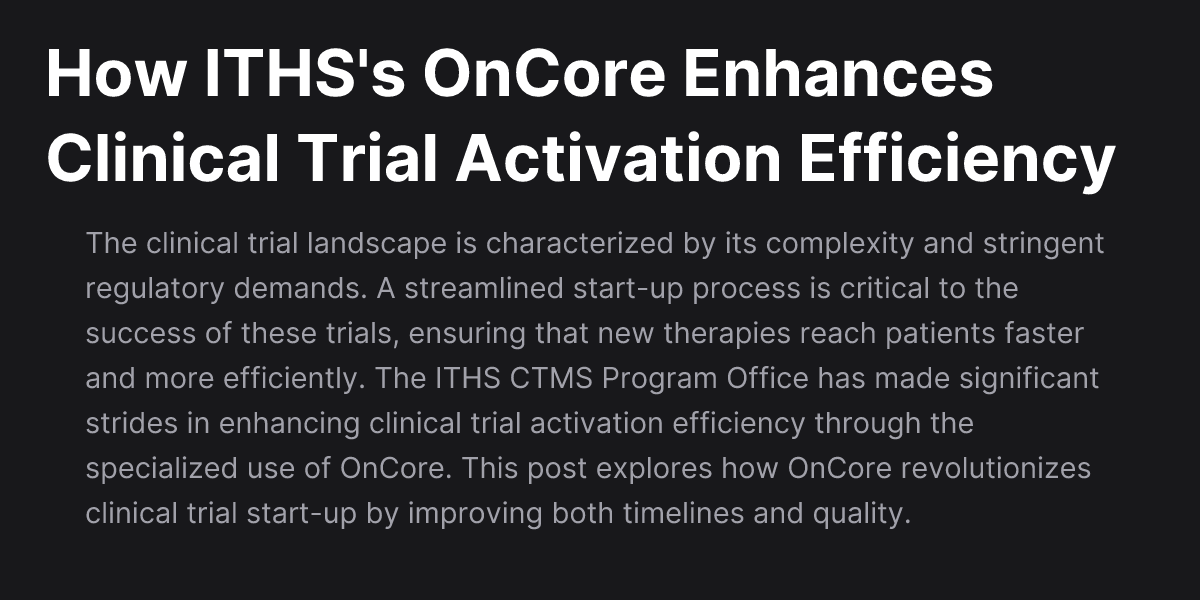 How ITHS's OnCore Enhances Clinical Trial Activation Efficiency

The clinical trial landscape is characterized by its complexity and stringent regulatory demands. A streamlined start-up process is critical to the success of these trials, ensuring that new therapies reach patients faster and more efficiently. The ITHS CTMS Program Office has made significant strides in enhancing clinical trial activation efficiency through the specialized use of OnCore. This post explores how OnCore revolutionizes clinical trial start-up by improving both timelines and quality.